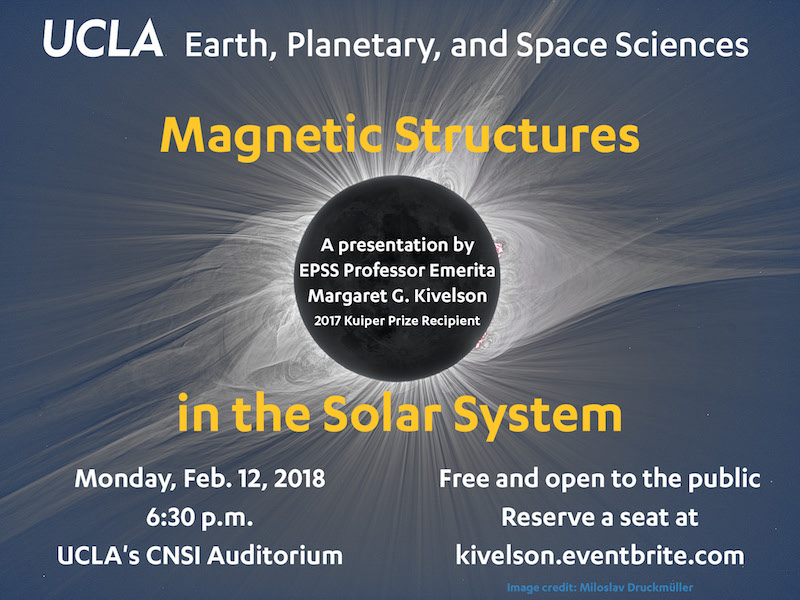 UCLA Earth, Planetary, and Space Sciences

Magnetic Structures

A presentation by
EPSS Professor Emerita
Margaret G. Kivelson
2017 Kuiper Prize Recipient

in the Solar System

Monday, Feb. 12, 2018
6:30 p.m.
UCLA's CNSI Auditorium

Free and open to the public
Reserve a seat at
kivelson.eventbrite.com

Image credit: Miloslav Druckmüller